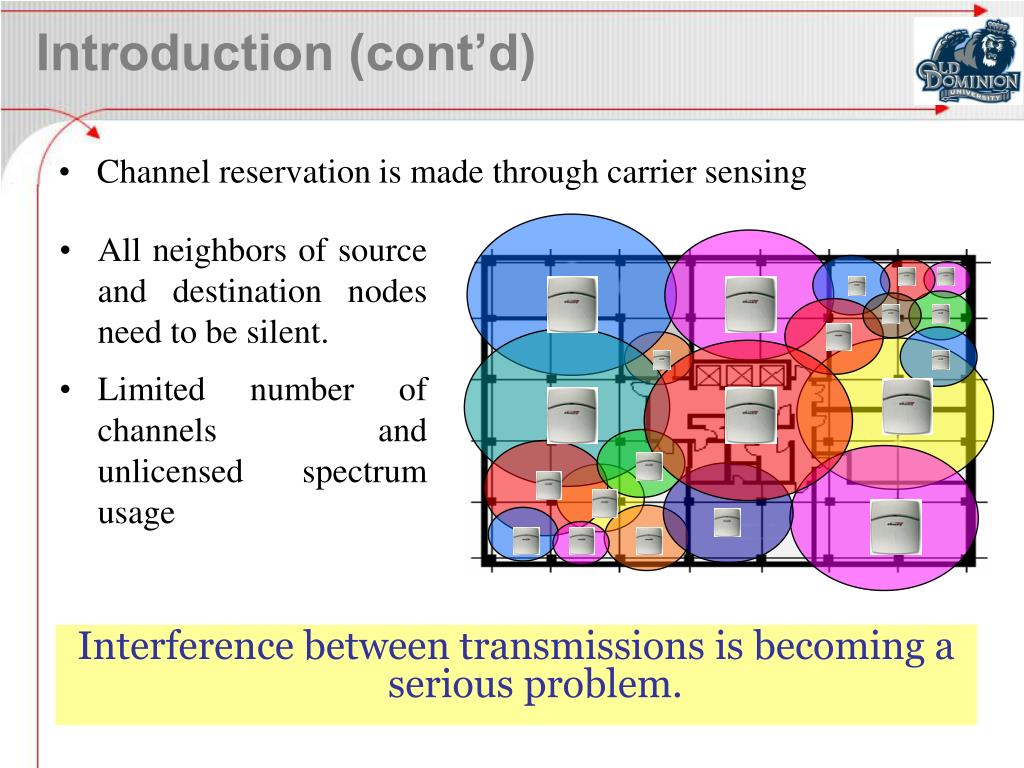 Introduction (cont'd)

OLD DOMINION UNIVERSITY

• Channel reservation is made through carrier sensing

• All neighbors of source and destination nodes need to be silent.

• Limited number of channels and unlicensed spectrum usage

Interference between transmissions is becoming a serious problem.